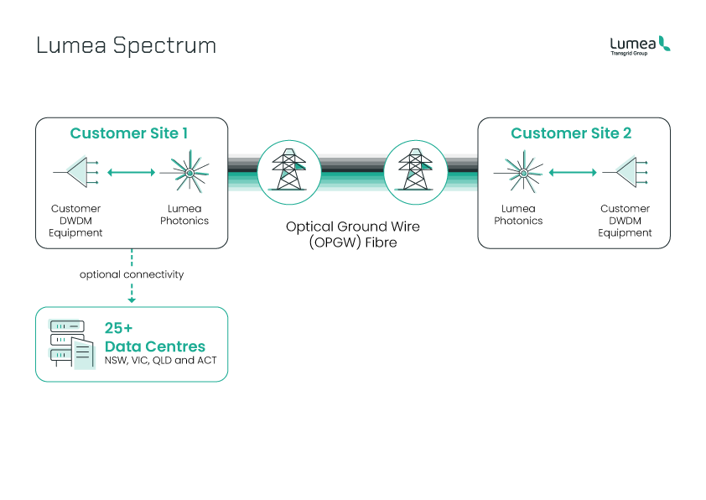 Lumea Spectrum

Lumea
Transgrid Group

Customer Site 1

Customer DWDM Equipment

Lumea Photonics

Optical Ground Wire (OPGW) Fibre

Customer Site 2

Lumea Photonics

Customer DWDM Equipment

optional connectivity

25+
Data Centres
NSW, VIC, QLD and ACT